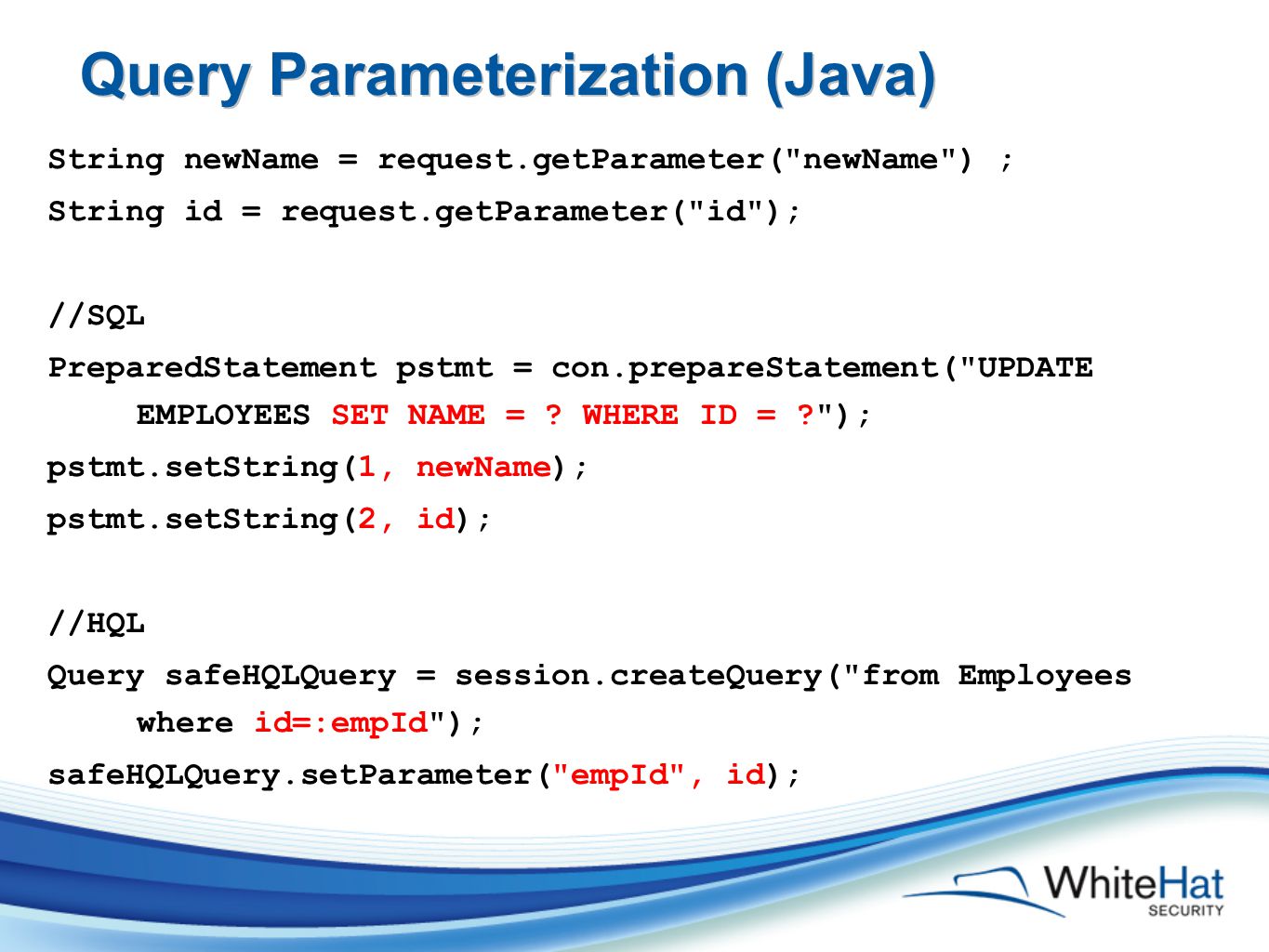 Query Parameterization (Java)

String newName = request.getParameter("newName") ;

String id = request.getParameter("id");

//SQL

PreparedStatement pstmt = con.prepareStatement("UPDATE EMPLOYEES SET NAME = ? WHERE ID = ?");

pstmt.setString(1, newName);

pstmt.setString(2, id);

//HQL

Query safeHQLQuery = session.createQuery("from Employees where id=:empId");

safeHQLQuery.setParameter("empId", id);

WhiteHat SECURITY